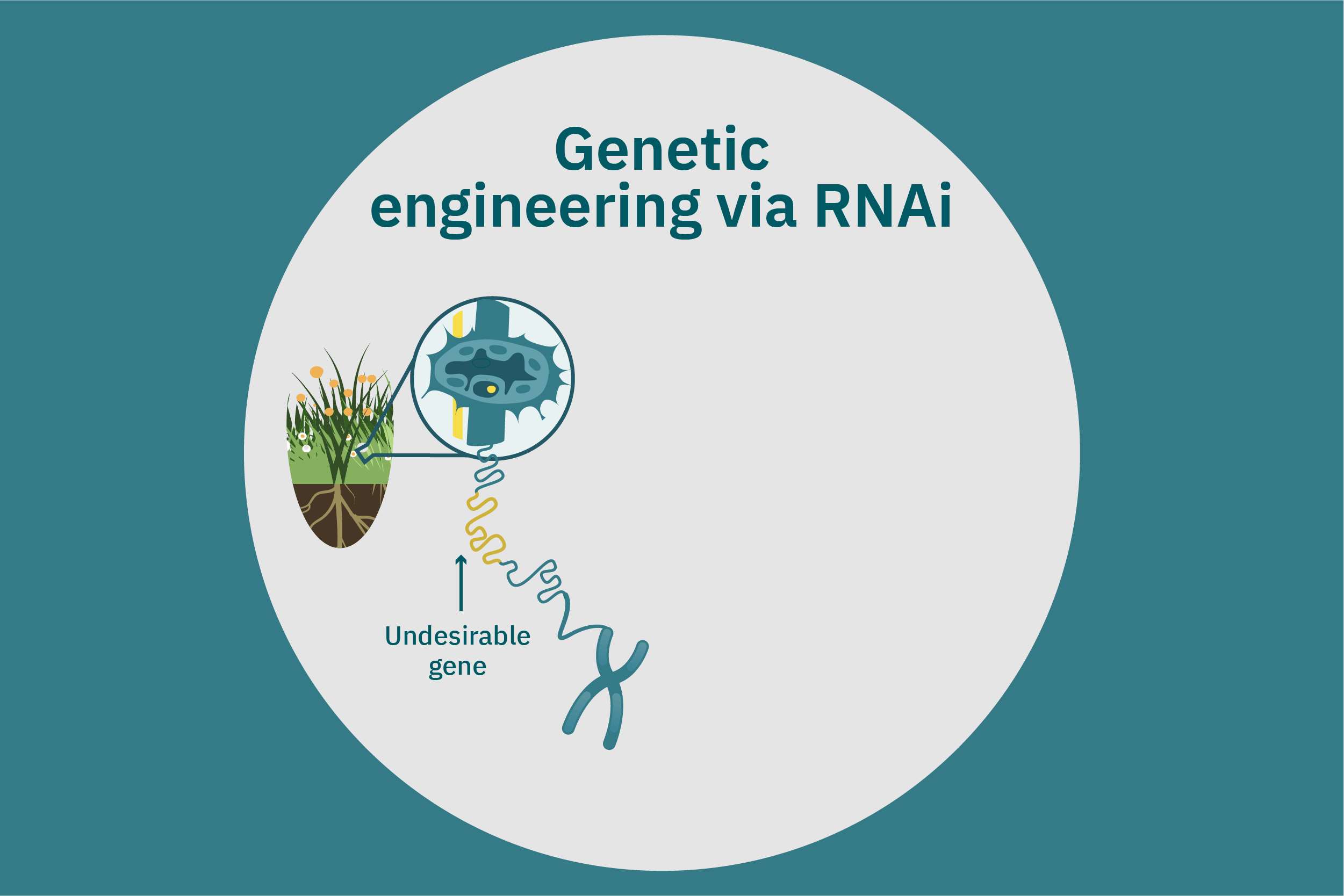 Genetic engineering via RNAi

Undesirable gene